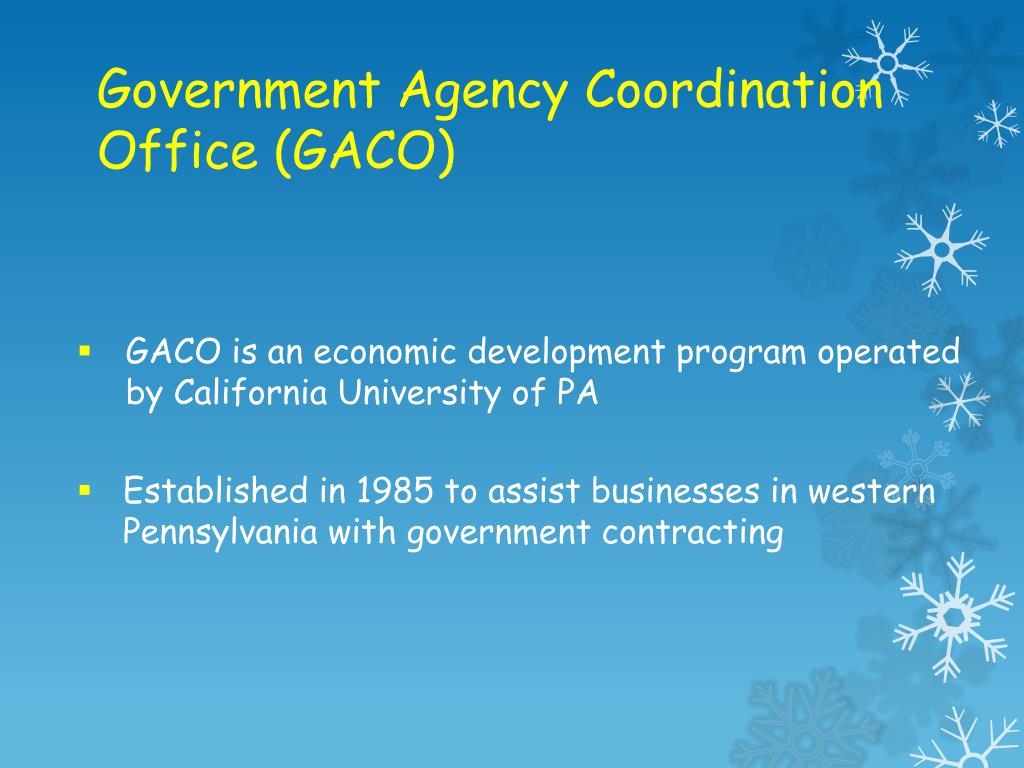 Government Agency Coordination Office (GACO)

▪ GACO is an economic development program operated by California University of PA

▪ Established in 1985 to assist businesses in western Pennsylvania with government contracting